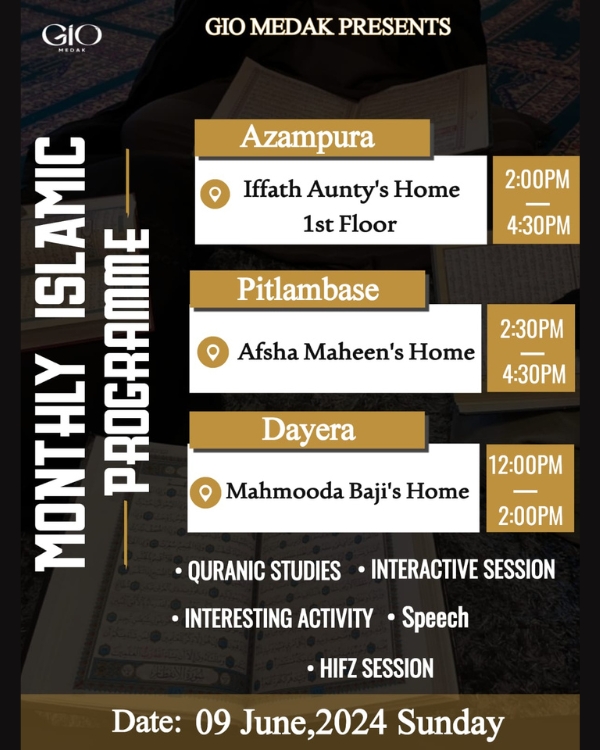 GIO
MEDAK

GIO MEDAK PRESENTS

MONTHLY ISLAMIC PROGRAMME

Azampura
Iffath Aunty's Home 1st Floor
2:00PM — 4:30PM

Pitlambase
Afsha Maheen's Home
2:30PM — 4:30PM

Dayera
Mahmooda Baji's Home
12:00PM — 2:00PM

• QURANIC STUDIES • INTERACTIVE SESSION
• INTERESTING ACTIVITY • Speech
• HIFZ SESSION

Date: 09 June,2024 Sunday